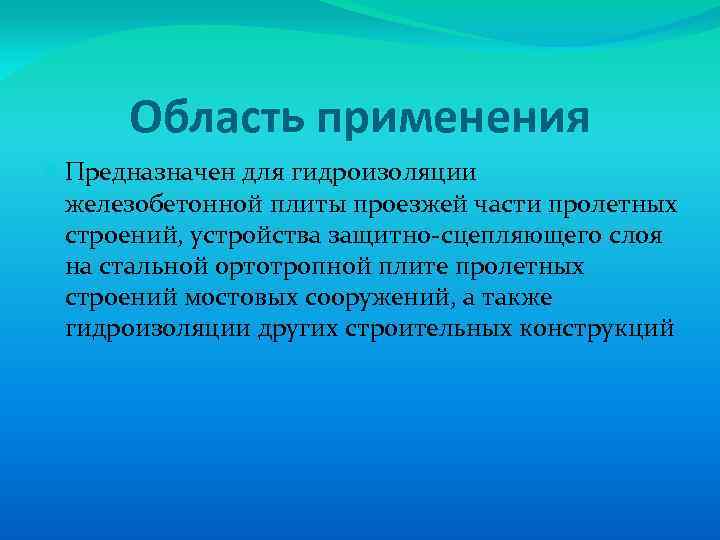 Область применения

Предназначен для гидроизоляции железобетонной плиты проезжей части пролетных строений, устройства защитно-сцепляющего слоя на стальной ортотропной плите пролетных строений мостовых сооружений, а также гидроизоляции других строительных конструкций